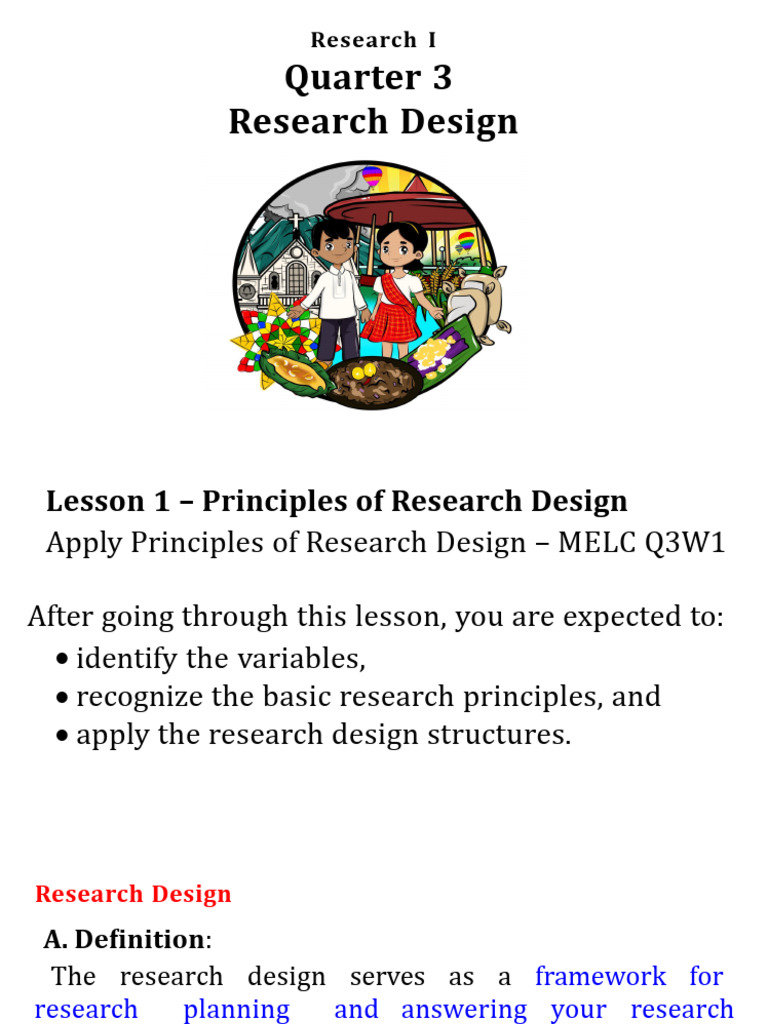 Research I
Quarter 3
Research Design

Lesson 1 – Principles of Research Design
Apply Principles of Research Design – MELC Q3W1

After going through this lesson, you are expected to:
• identify the variables,
• recognize the basic research principles, and
• apply the research design structures.

Research Design

A. Definition:
The research design serves as a framework for research planning and answering your research